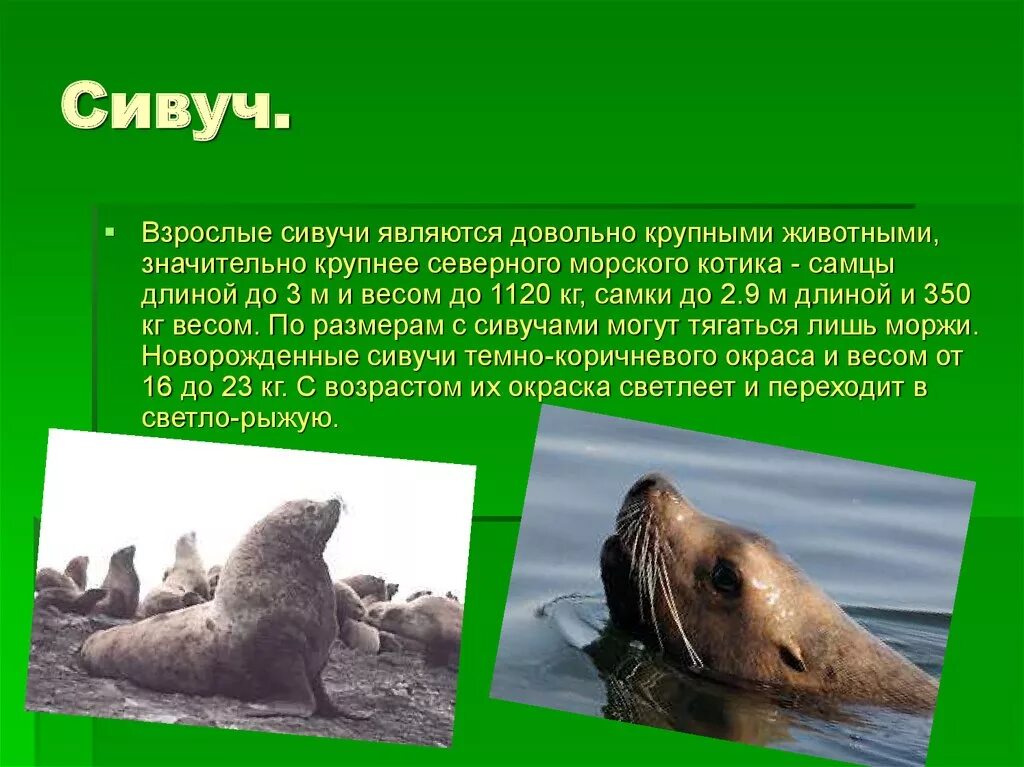 Сивуч.

Взрослые сивучи являются довольно крупными животными, значительно крупнее северного морского котика - самцы длиной до 3 м и весом до 1120 кг, самки до 2.9 м длиной и 350 кг весом. По размерам с сивучами могут тягаться лишь моржи. Новорожденные сивучи темно-коричневого окраса и весом от 16 до 23 кг. С возрастом их окраска светлеет и переходит в светло-рыжую.